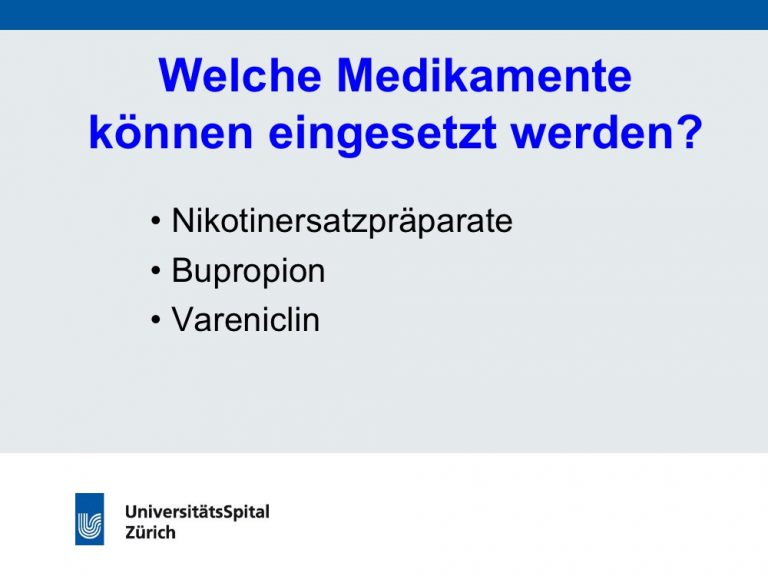 Welche Medikamente können eingesetzt werden?

• Nikotinersatzpräparate
• Bupropion
• Vareniclin

UniversitätsSpital
Zürich